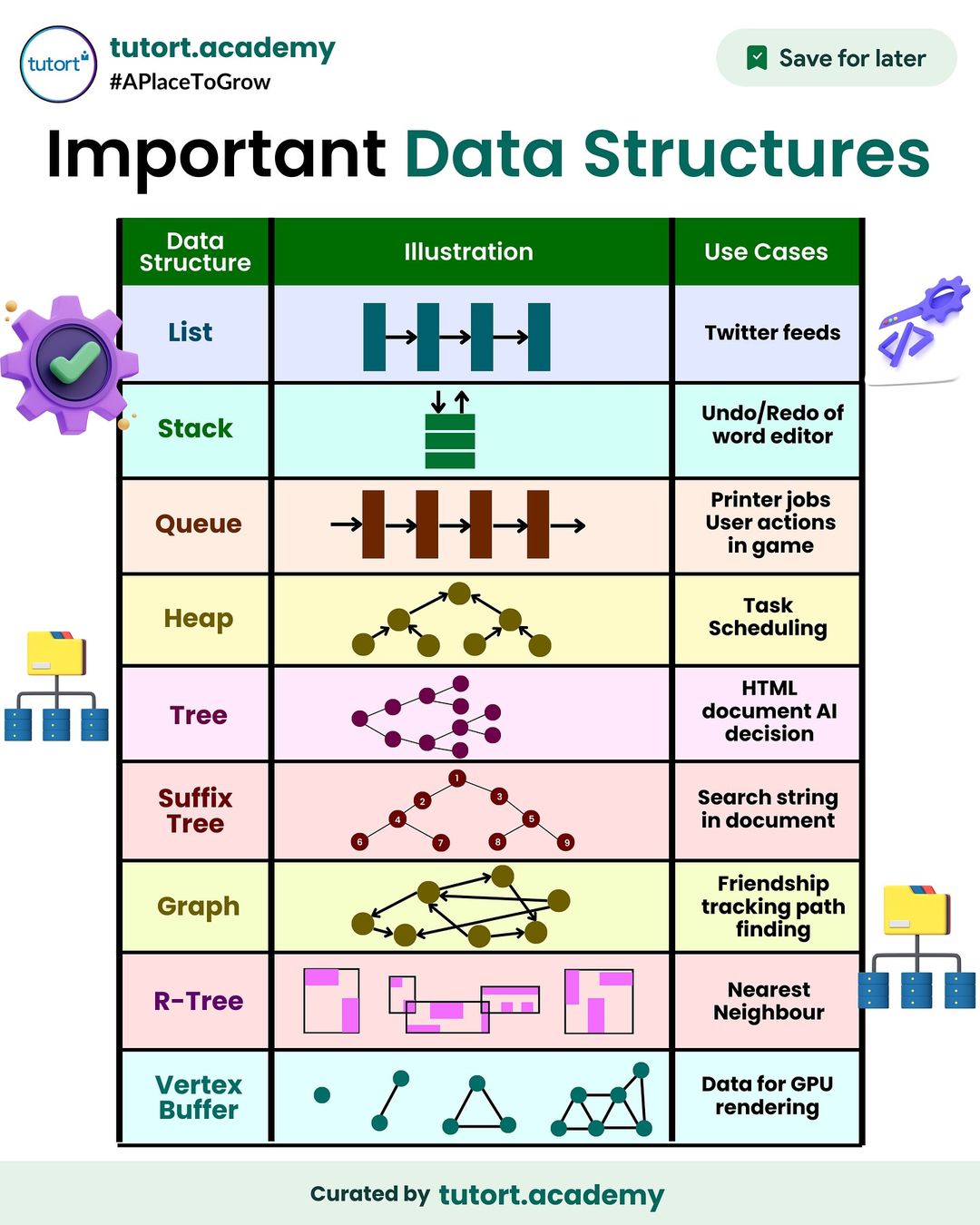 tutort

tutort.academy
#APlaceToGrow

Save for later

Important Data Structures

| Data Structure | Illustration | Use Cases |
|---|---|---|
| List | | Twitter feeds |
| Stack | | Undo/Redo of word editor |
| Queue | | Printer jobs User actions in game |
| Heap | | Task Scheduling |
| Tree | | HTML document AI decision |
| Suffix Tree | 1 2 3 4 5 6 7 8 9 | Search string in document |
| Graph | | Friendship tracking path finding |
| R-Tree | | Nearest Neighbour |
| Vertex Buffer | | Data for GPU rendering |

Curated by tutort.academy